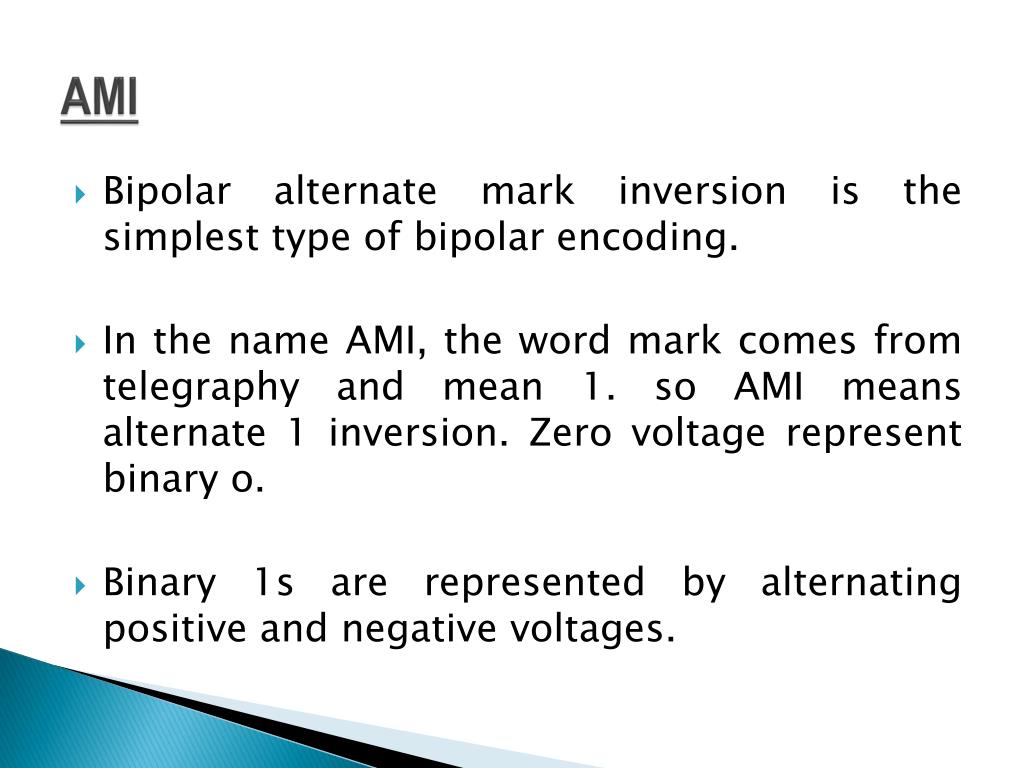 AMI

Bipolar alternate mark inversion is the simplest type of bipolar encoding.

In the name AMI, the word mark comes from telegraphy and mean 1. so AMI means alternate 1 inversion. Zero voltage represent binary o.

Binary 1s are represented by alternating positive and negative voltages.